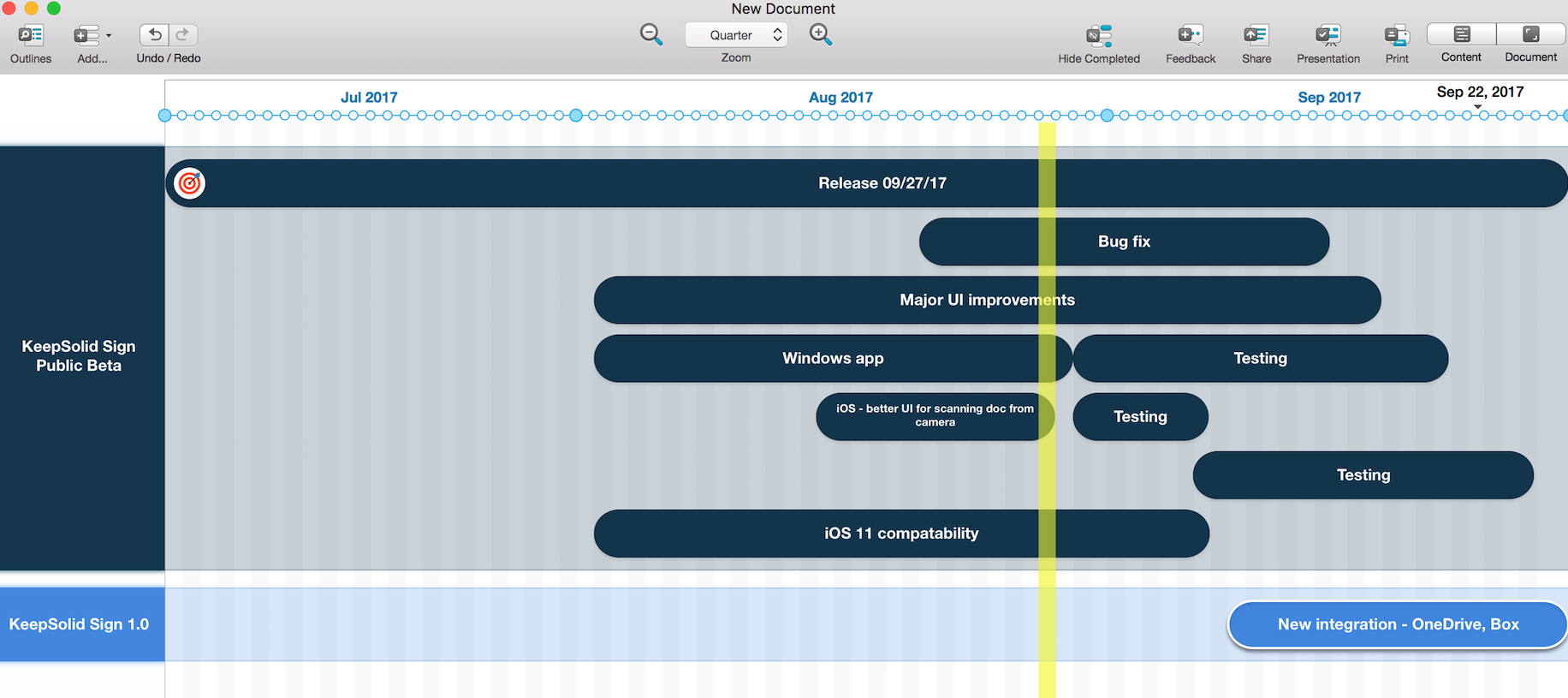 New Document

Outlines Add... Undo / Redo

Quarter
Zoom

Hide Completed Feedback Share Presentation Print Content Document

Jul 2017 Aug 2017 Sep 2017 Sep 22, 2017

KeepSolid Sign Public Beta

Release 09/27/17

Bug fix

Major UI improvements

Windows app

Testing

iOS - better UI for scanning doc from camera

Testing

Testing

iOS 11 compatability

KeepSolid Sign 1.0

New integration - OneDrive, Box